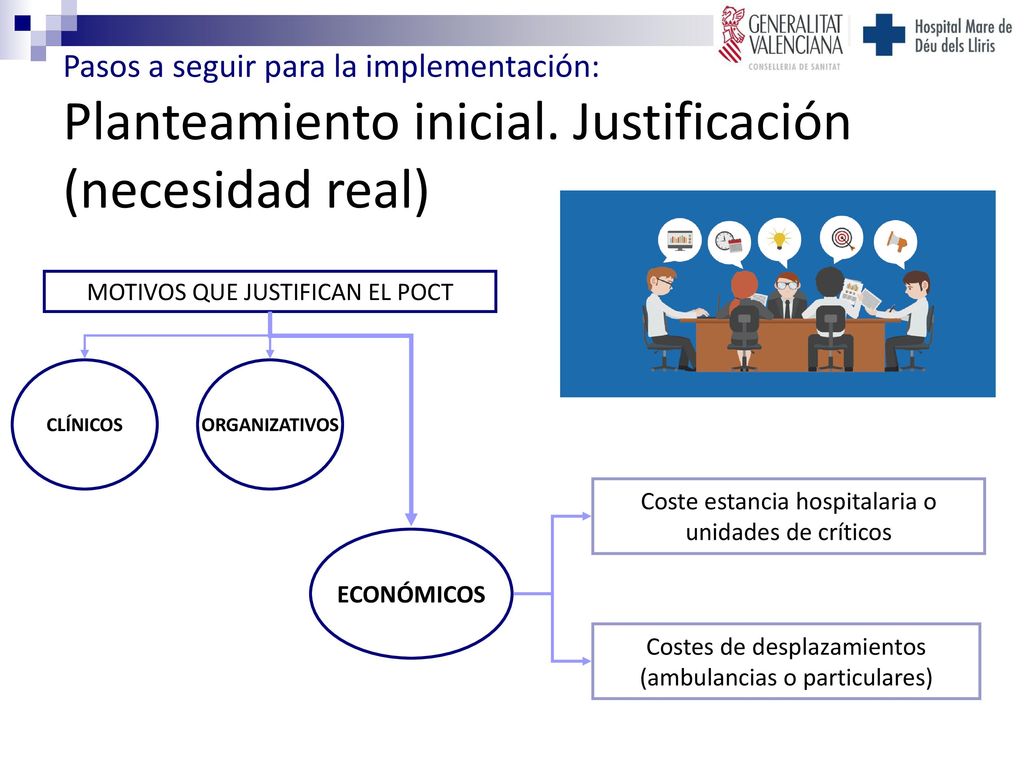 GENERALITAT VALENCIANA
CONSELLERIA DE SANITAT

Hospital Mare de Déu dels Lliris

Pasos a seguir para la implementación:
Planteamiento inicial. Justificación (necesidad real)

MOTIVOS QUE JUSTIFICAN EL POCT

CLÍNICOS

ORGANIZATIVOS

ECONÓMICOS

Coste estancia hospitalaria o unidades de críticos

Costes de desplazamientos (ambulancias o particulares)